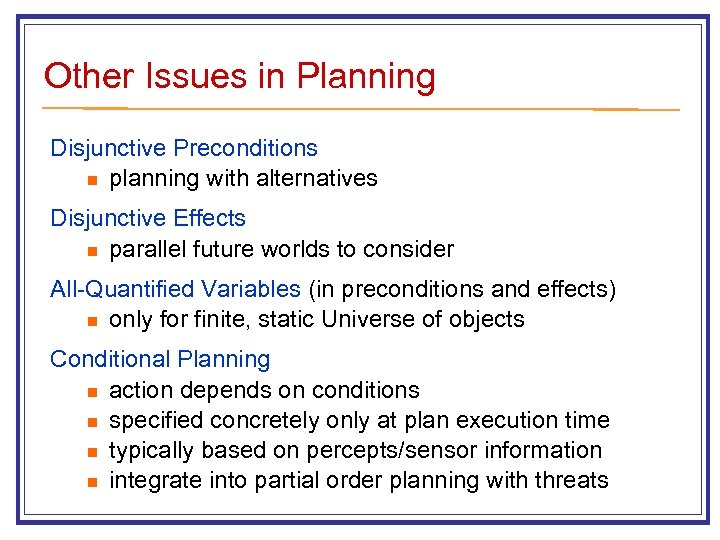 Other Issues in Planning

Disjunctive Preconditions
- planning with alternatives

Disjunctive Effects
- parallel future worlds to consider

All-Quantified Variables (in preconditions and effects)
- only for finite, static Universe of objects

Conditional Planning
- action depends on conditions
- specified concretely only at plan execution time
- typically based on percepts/sensor information
- integrate into partial order planning with threats